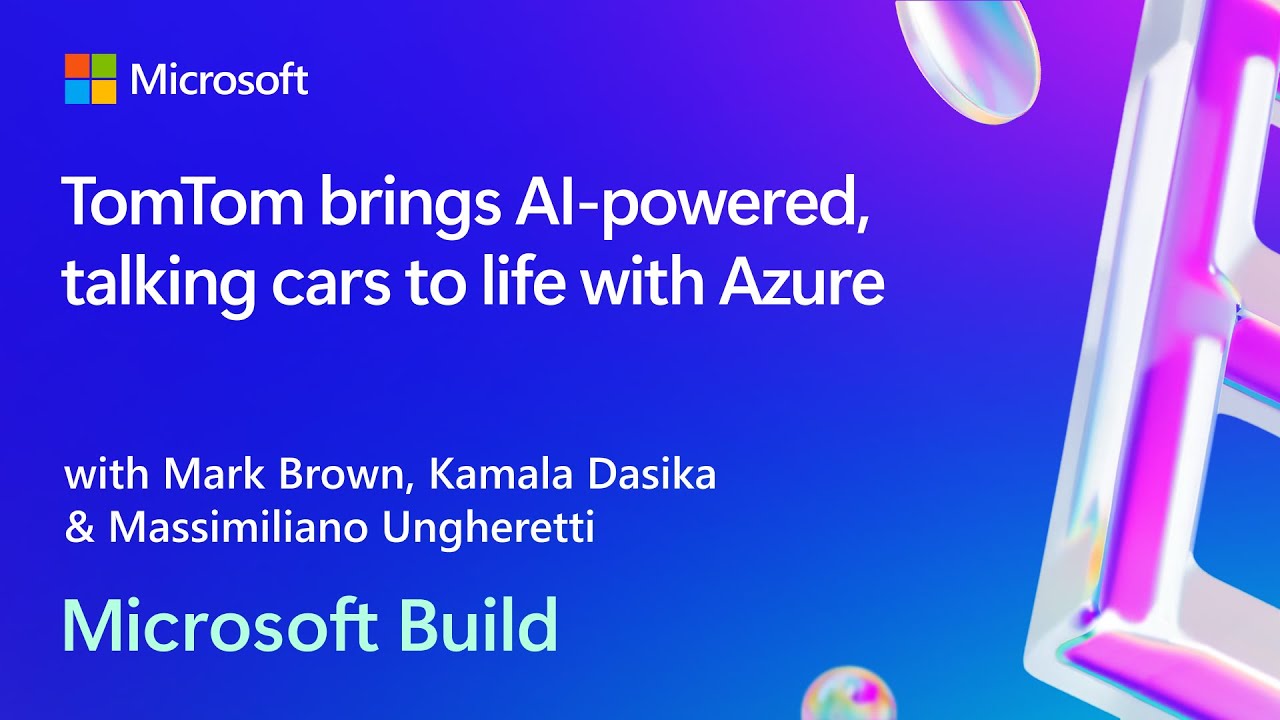 Microsoft

TomTom brings AI-powered, talking cars to life with Azure

with Mark Brown, Kamala Dasika & Massimiliano Ungheretti

Microsoft Build